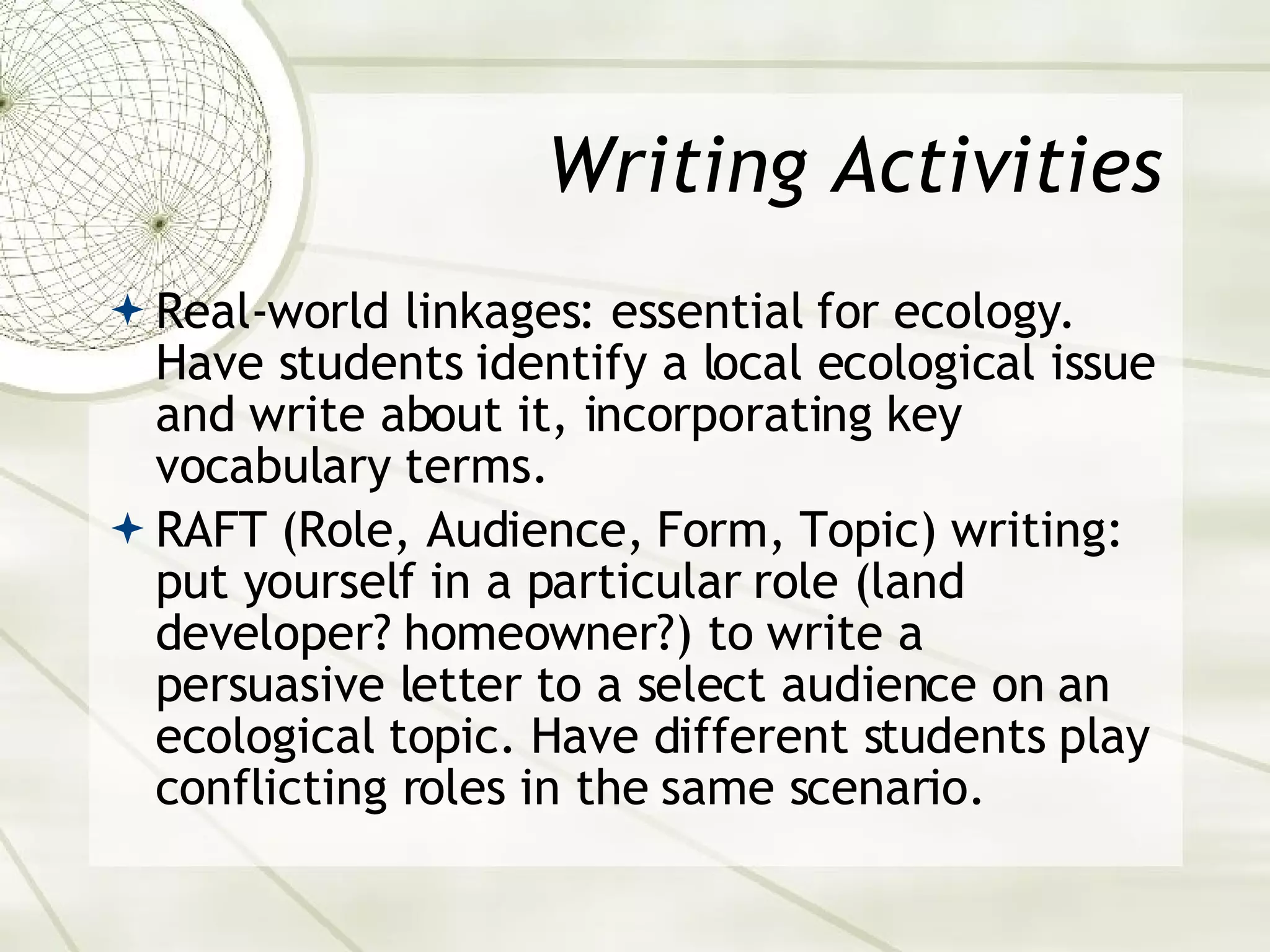 Writing Activities

Real-world linkages: essential for ecology. Have students identify a local ecological issue and write about it, incorporating key vocabulary terms.

RAFT (Role, Audience, Form, Topic) writing: put yourself in a particular role (land developer? homeowner?) to write a persuasive letter to a select audience on an ecological topic. Have different students play conflicting roles in the same scenario.